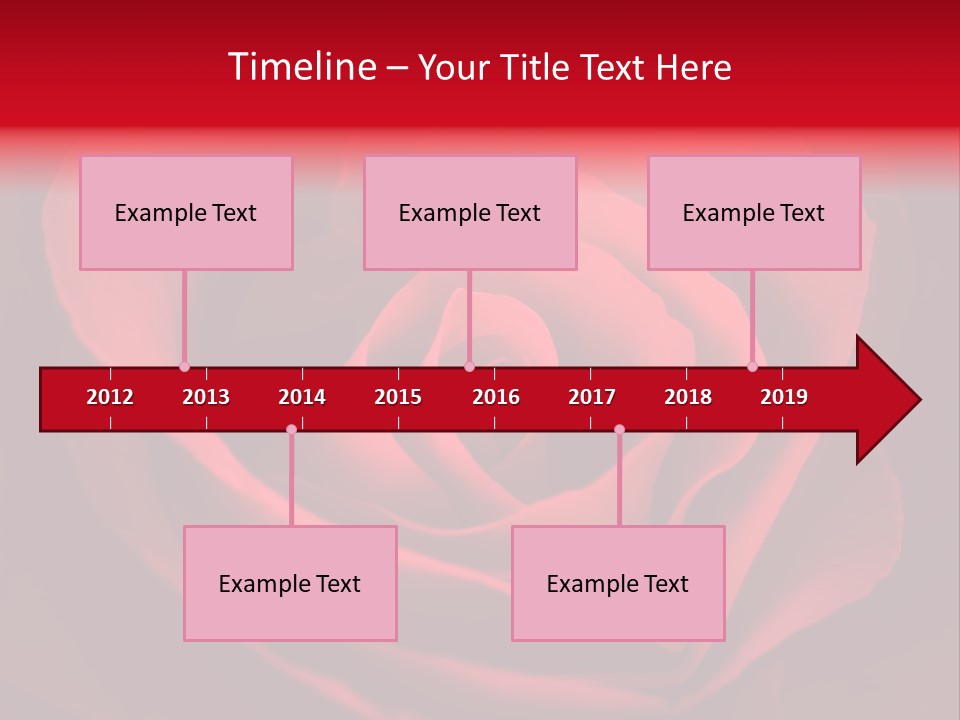 Timeline – Your Title Text Here

Example Text

Example Text

Example Text

2012 2013 2014 2015 2016 2017 2018 2019

Example Text

Example Text